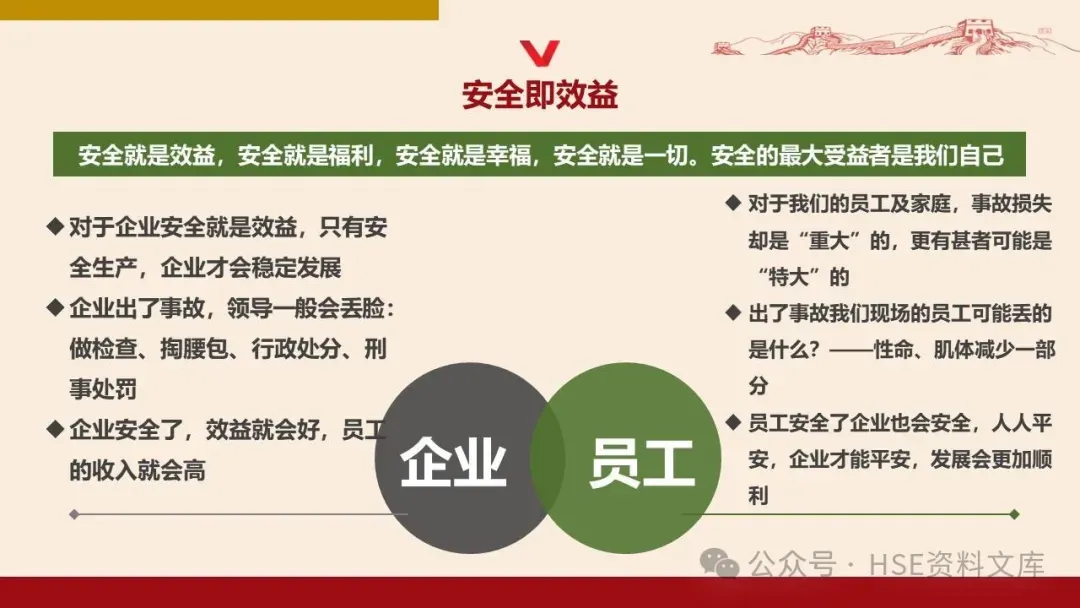 安全即效益

安全就是效益，安全就是福利，安全就是幸福，安全就是一切。安全的最大受益者是我们自己

◆ 对于企业安全就是效益，只有安全生产，企业才会稳定发展

◆ 企业出了事故，领导一般会丢脸：做检查、掏腰包、行政处分、刑事处罚

◆ 企业安全了，效益就会好，员工的收入就会高

企业

员工

◆ 对于我们的员工及家庭，事故损失却是“重大”的，更有甚者可能是“特大”的

◆ 出了事故我们现场的员工可能丢的是什么？——性命、肌体减少一部分

◆ 员工安全了企业也会安全，人人平安，企业才能平安，发展会更加顺利

公众号 · HSE资料文库